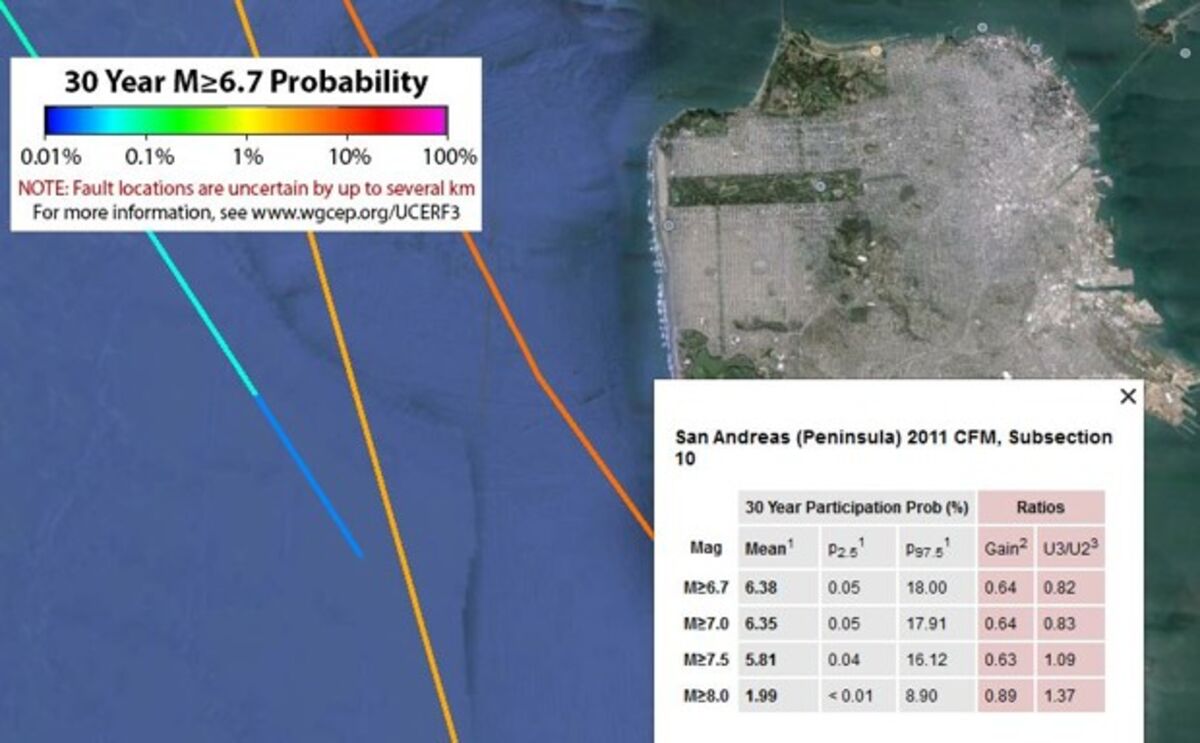 30 Year M≥6.7 Probability

0.01% 0.1% 1% 10% 100%

NOTE: Fault locations are uncertain by up to several km

For more information, see www.wgcep.org/UCERF3

×

San Andreas (Peninsula) 2011 CFM, Subsection 10

| | 30 Year Participation Prob (%) | | | Ratios | |
|---|---|---|---|---|---|
| Mag | Mean$^1$ | $p_{2.5}$$^1$ | $p_{97.5}$$^1$ | Gain$^2$ | U3/U2$^3$ |
| M≥6.7 | 6.38 | 0.05 | 18.00 | 0.64 | 0.82 |
| M≥7.0 | 6.35 | 0.05 | 17.91 | 0.64 | 0.83 |
| M≥7.5 | 5.81 | 0.04 | 16.12 | 0.63 | 1.09 |
| M≥8.0 | 1.99 | < 0.01 | 8.90 | 0.89 | 1.37 |